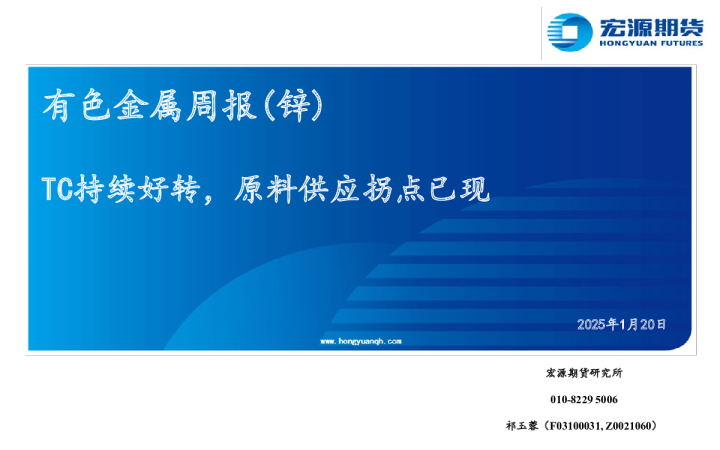 宏源期货
HONGYUAN FUTURES

有色金属周报(锌)

TC持续好转，原料供应拐点已现

2025年1月20日

www.hongyuanqh.com

宏源期货研究所

010-8229 5006

祁玉蓉（F03100031, Z0021060）